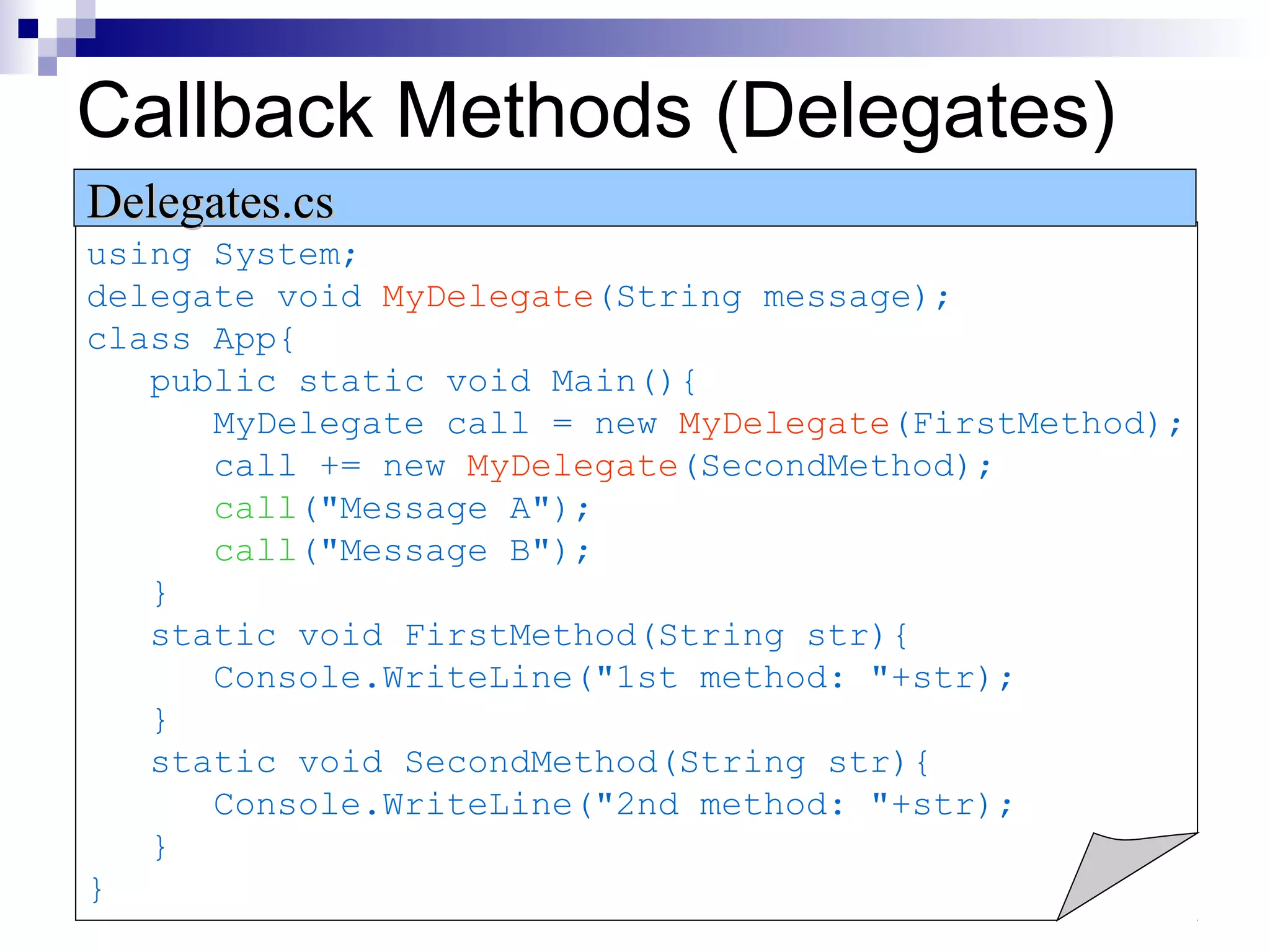 Callback Methods (Delegates)

Delegates.cs

using System;
delegate void MyDelegate(String message);
class App{
public static void Main(){
MyDelegate call = new MyDelegate(FirstMethod);
call += new MyDelegate(SecondMethod);
call("Message A");
call("Message B");
}
static void FirstMethod(String str){
Console.WriteLine("1st method: "+str);
}
static void SecondMethod(String str){
Console.WriteLine("2nd method: "+str);
}
}